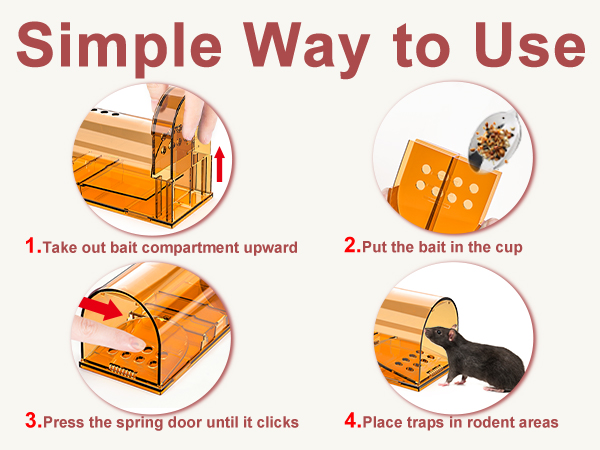 Simple Way to Use

1.Take out bait compartment upward

2.Put the bait in the cup

3.Press the spring door until it clicks

4.Place traps in rodent areas